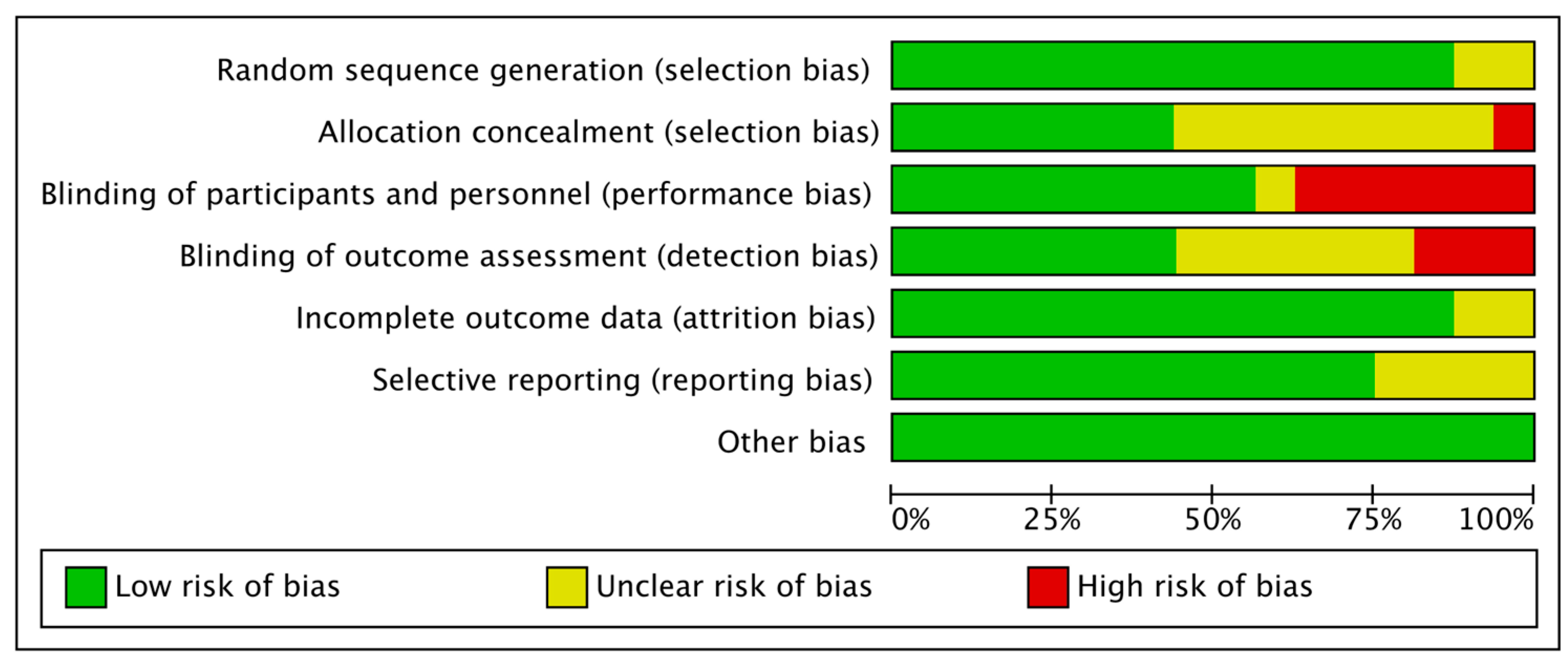 Random sequence generation (selection bias)
Allocation concealment (selection bias)
Blinding of participants and personnel (performance bias)
Blinding of outcome assessment (detection bias)
Incomplete outcome data (attrition bias)
Selective reporting (reporting bias)
Other bias

0% 25% 50% 75% 100%

Low risk of bias
Unclear risk of bias
High risk of bias